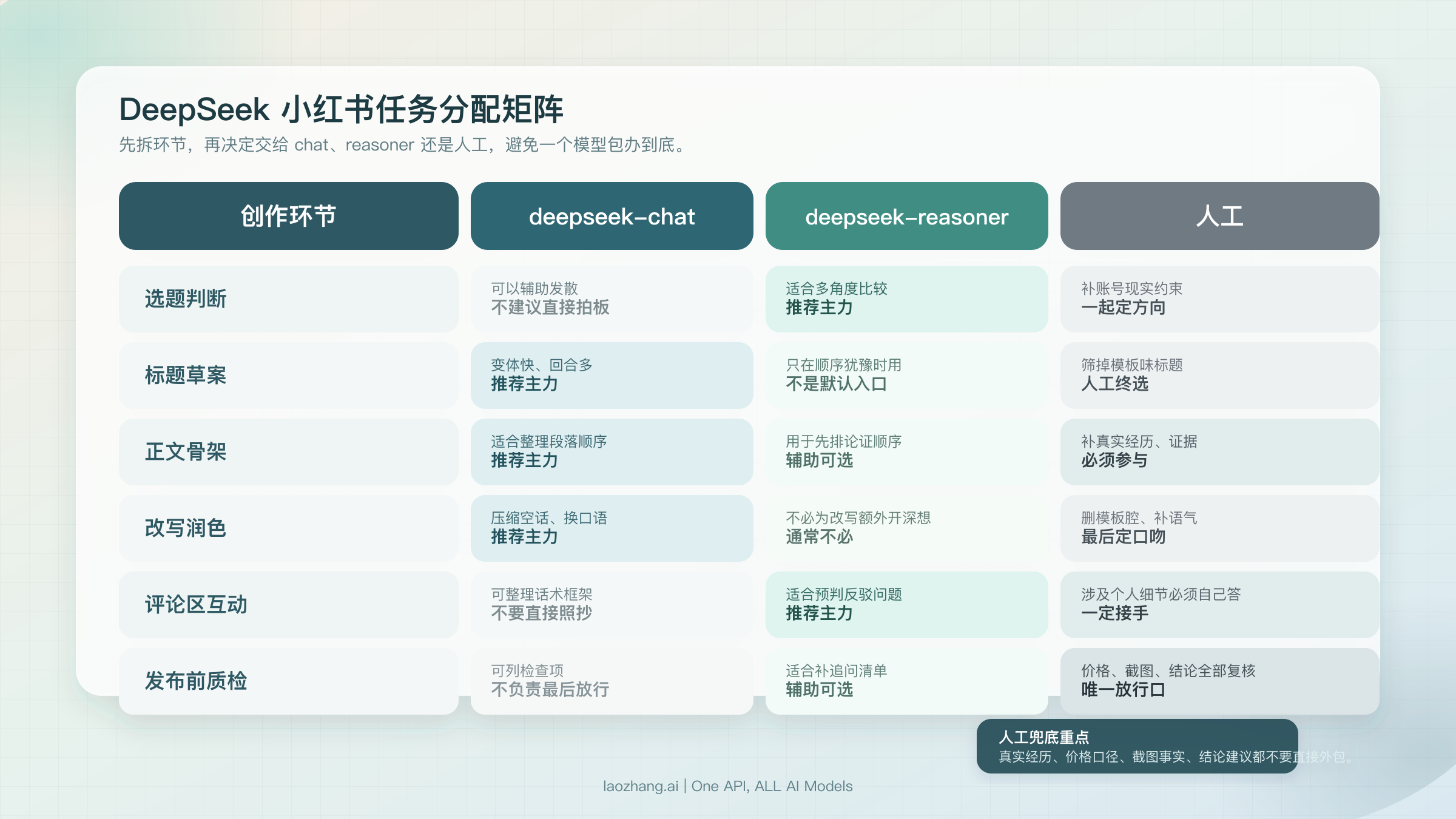 DeepSeek 小红书任务分配矩阵

先拆环节，再决定交给 chat、reasoner 还是人工，避免一个模型包办到底。

| 创作环节 | deepseek-chat | deepseek-reasoner | 人工 |
|---|---|---|---|
| 选题判断 | 可以辅助发散 不建议直接拍板 | 适合多角度比较 推荐主力 | 补账号现实约束 一起定方向 |
| 标题草案 | 变体快、回合多 推荐主力 | 只在顺序犹豫时用 不是默认入口 | 筛掉模板味标题 人工终选 |
| 正文骨架 | 适合整理段落顺序 推荐主力 | 用于先排论证顺序 辅助可选 | 补真实经历、证据 必须参与 |
| 改写润色 | 压缩空话、换口语 推荐主力 | 不必为改写额外开深想 通常不必 | 删模板腔、补语气 最后定口吻 |
| 评论区互动 | 可整理话术框架 不要直接照抄 | 适合预判反驳问题 推荐主力 | 涉及个人细节必须自己答 一定接手 |
| 发布前质检 | 可列检查项 不负责最后放行 | 适合补追问清单 辅助可选 | 价格、截图、结论全部复核 唯一放行口 |

人工兜底重点
真实经历、价格口径、截图事实、结论建议都不要直接外包。

laozhang.ai | One API, ALL AI Models